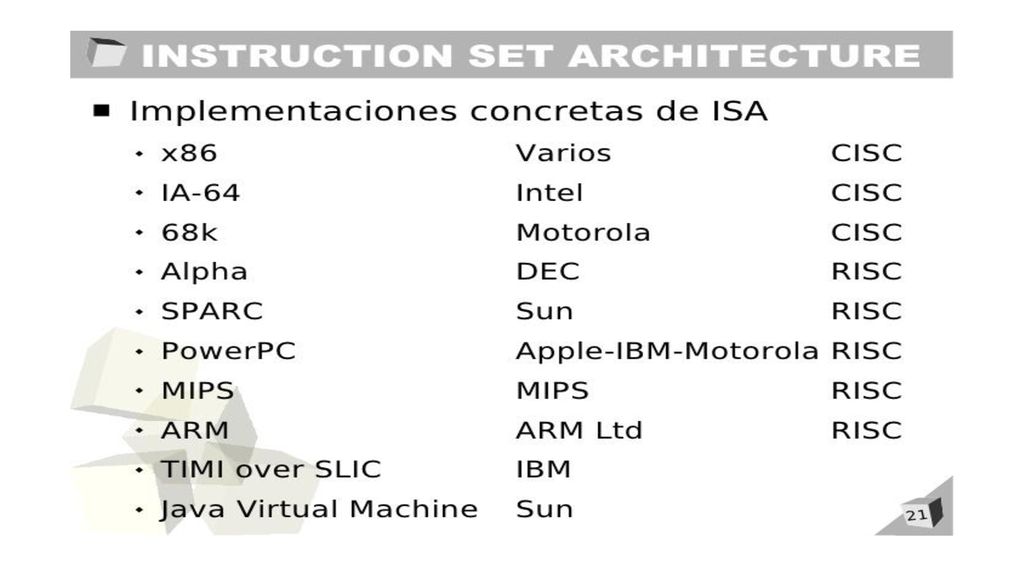 INSTRUCTION SET ARCHITECTURE

Implementaciones concretas de ISA

| | | |
|---|---|---|
| x86 | Varios | CISC |
| IA-64 | Intel | CISC |
| 68k | Motorola | CISC |
| Alpha | DEC | RISC |
| SPARC | Sun | RISC |
| PowerPC | Apple-IBM-Motorola | RISC |
| MIPS | MIPS | RISC |
| ARM | ARM Ltd | RISC |
| TIMI over SLIC | IBM | |
| Java Virtual Machine | Sun | |

21